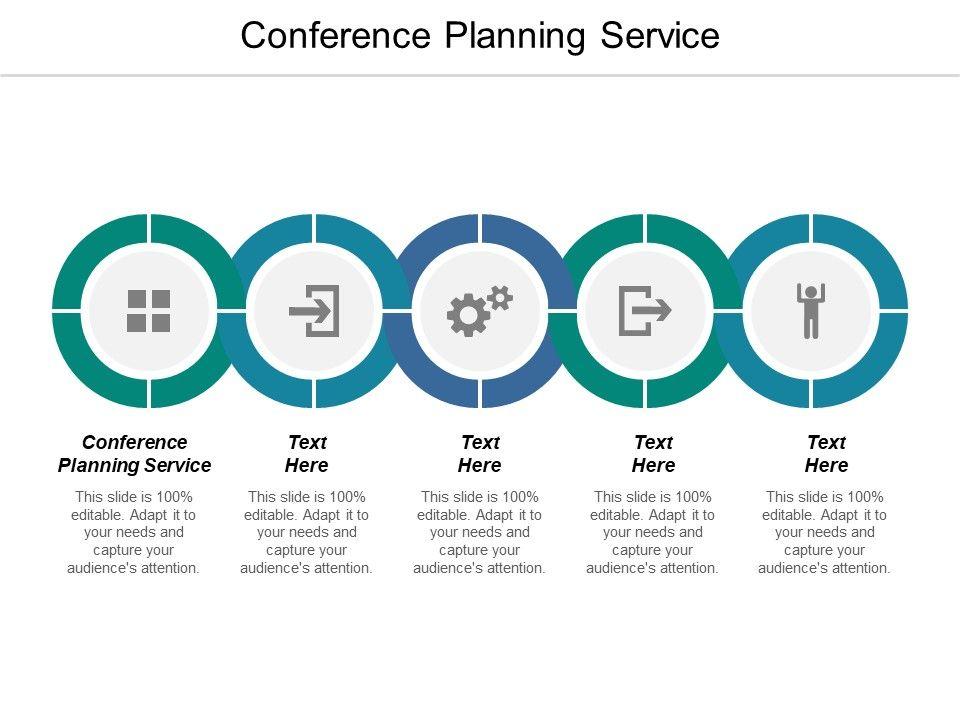 Conference Planning Service

Conference Planning Service

This slide is 100% editable. Adapt it to your needs and capture your audience's attention.

Text Here

This slide is 100% editable. Adapt it to your needs and capture your audience's attention.

Text Here

This slide is 100% editable. Adapt it to your needs and capture your audience's attention.

Text Here

This slide is 100% editable. Adapt it to your needs and capture your audience's attention.

Text Here

This slide is 100% editable. Adapt it to your needs and capture your audience's attention.